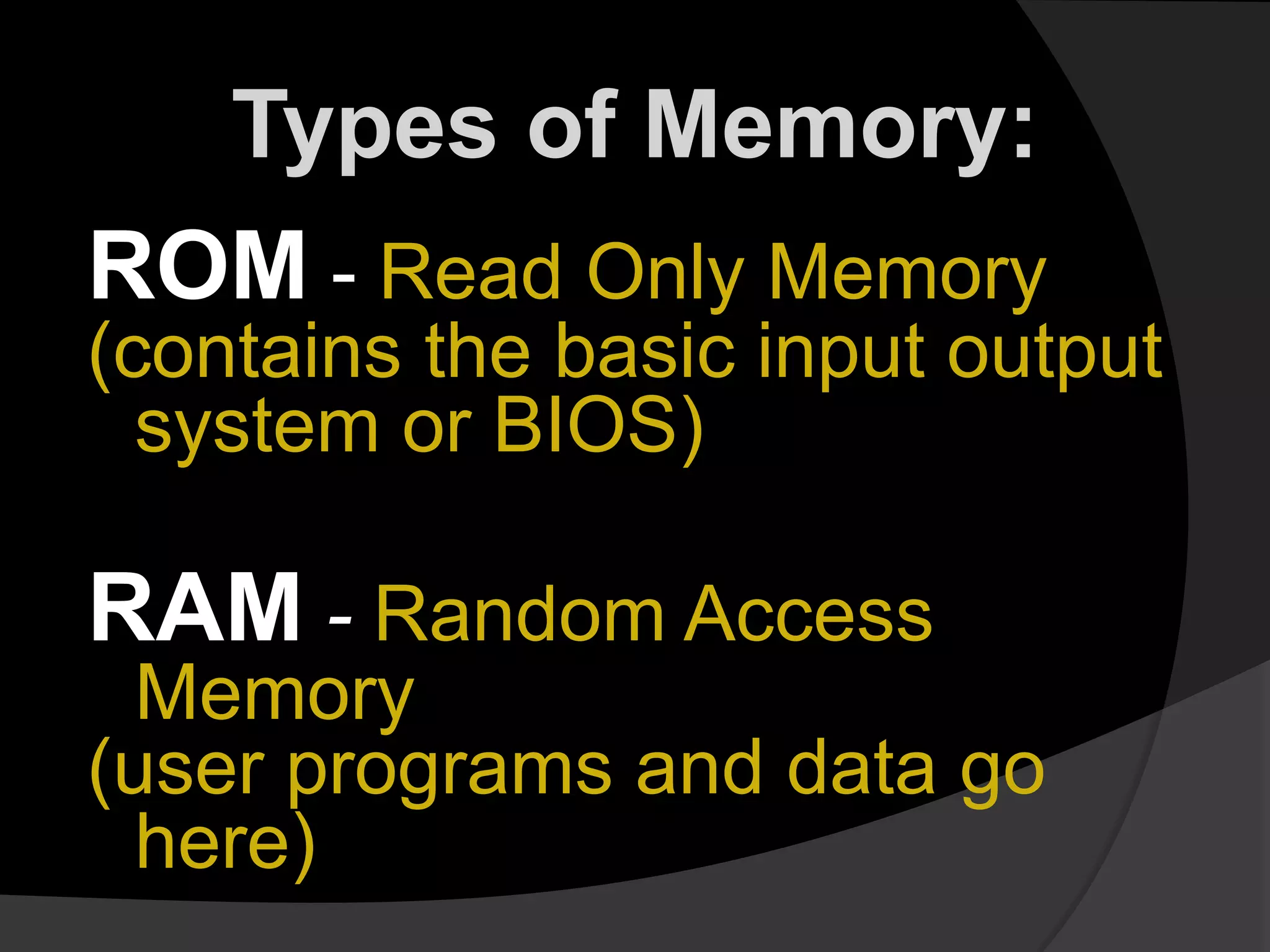 Types of Memory:

ROM - Read Only Memory
(contains the basic input output system or BIOS)

RAM - Random Access Memory
(user programs and data go here)